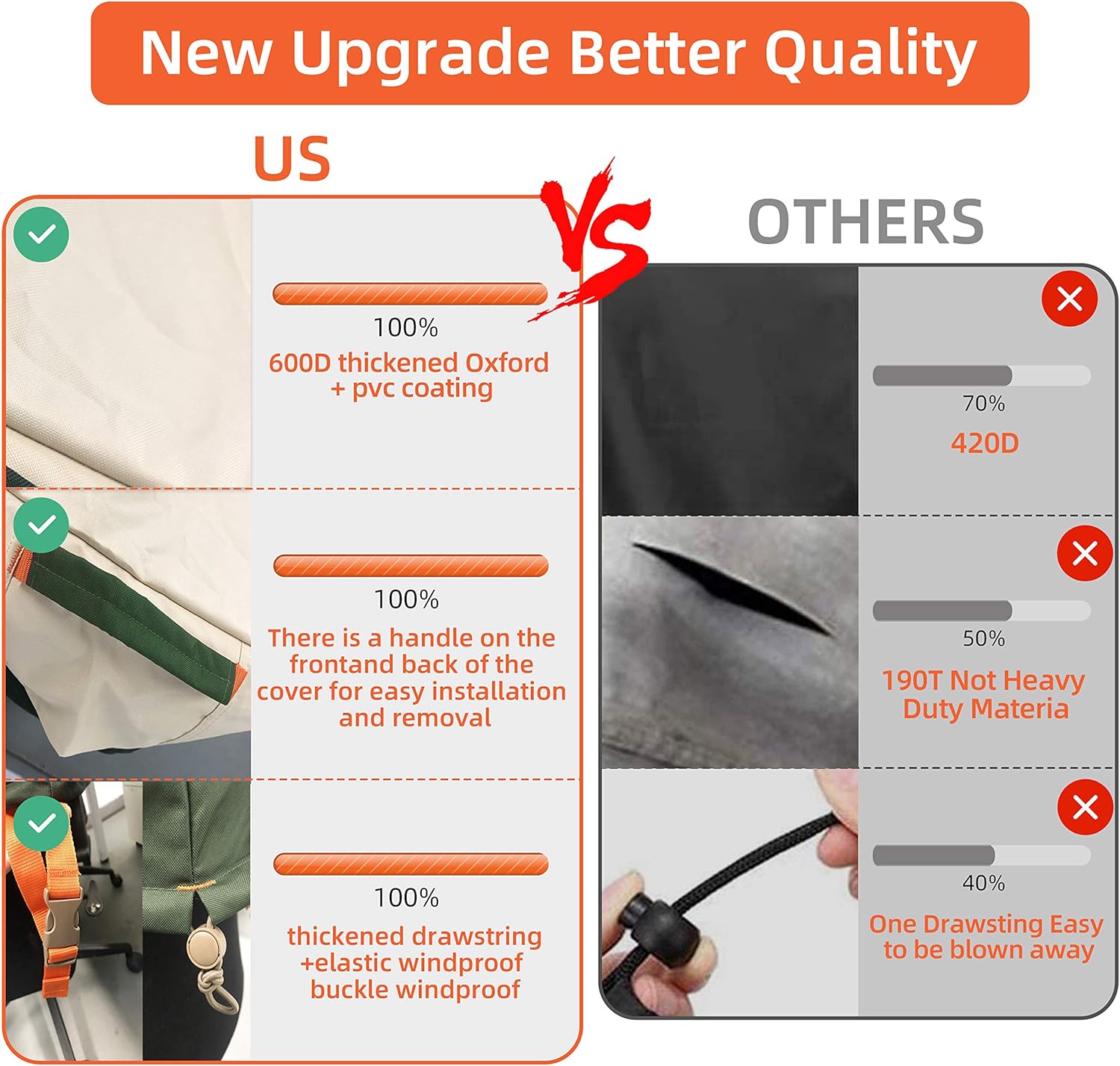 New Upgrade Better Quality

US

VS

OTHERS

100%
600D thickened Oxford + pvc coating

100%
There is a handle on the frontand back of the cover for easy installation and removal

100%
thickened drawstring +elastic windproof buckle windproof

70%
420D

50%
190T Not Heavy Duty Materia

40%
One Drawsting Easy to be blown away